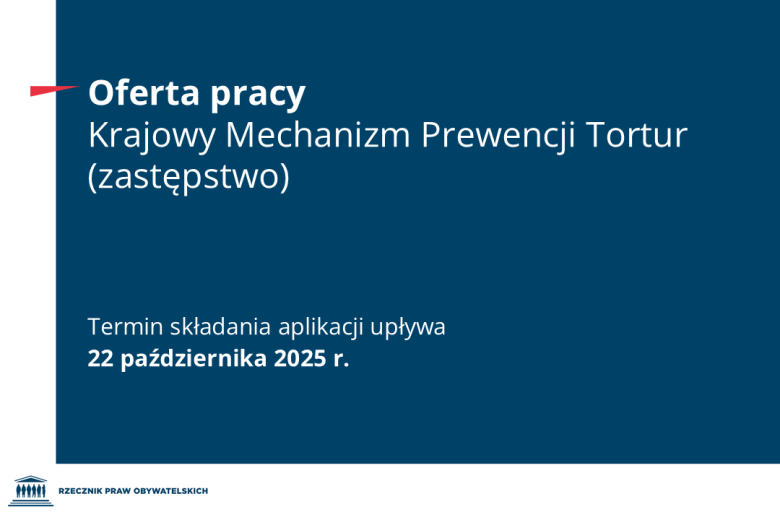 Oferta pracy
Krajowy Mechanizm Prewencji Tortur (zastępstwo)

Termin składania aplikacji upływa
22 października 2025 r.

RZECZNIK PRAW OBYWATELSKICH